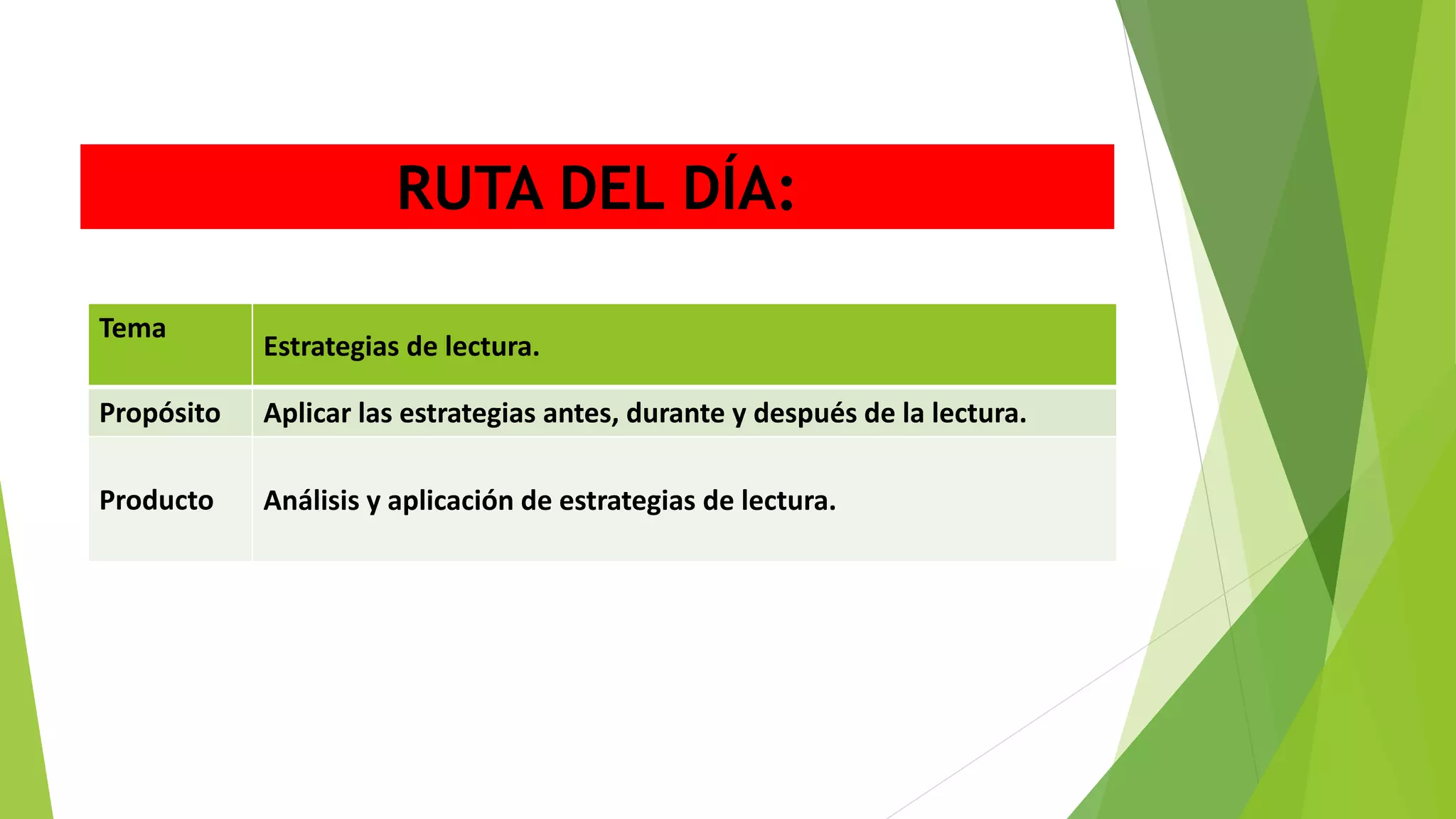 RUTA DEL DÍA:

| Tema | Estrategias de lectura. |
|---|---|
| Propósito | Aplicar las estrategias antes, durante y después de la lectura. |
| Producto | Análisis y aplicación de estrategias de lectura. |